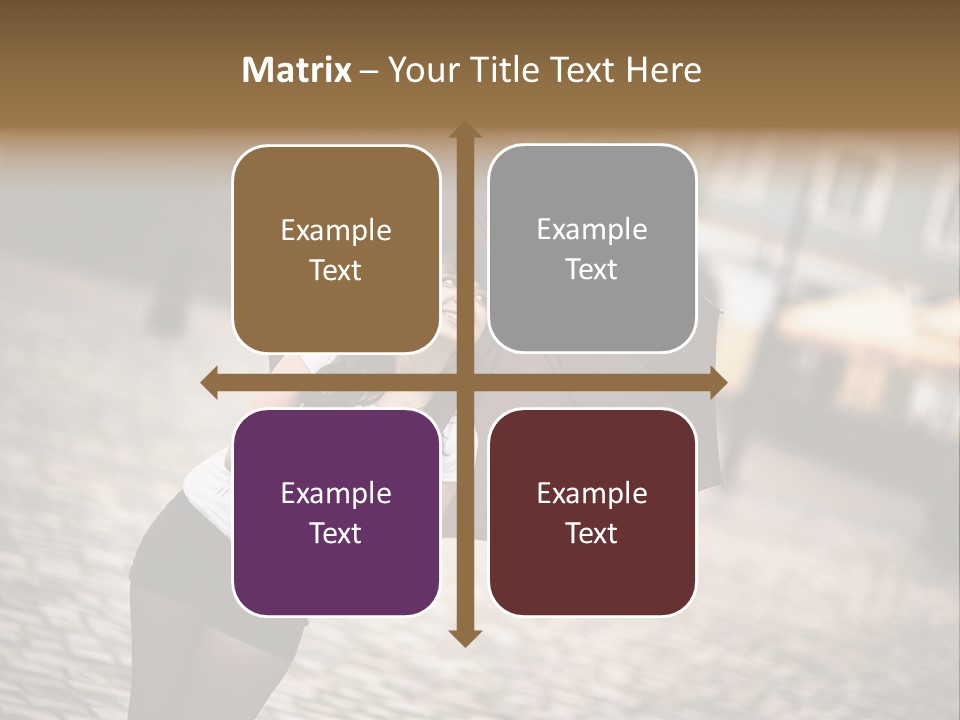 Matrix – Your Title Text Here

Example Text

Example Text

Example Text

Example Text